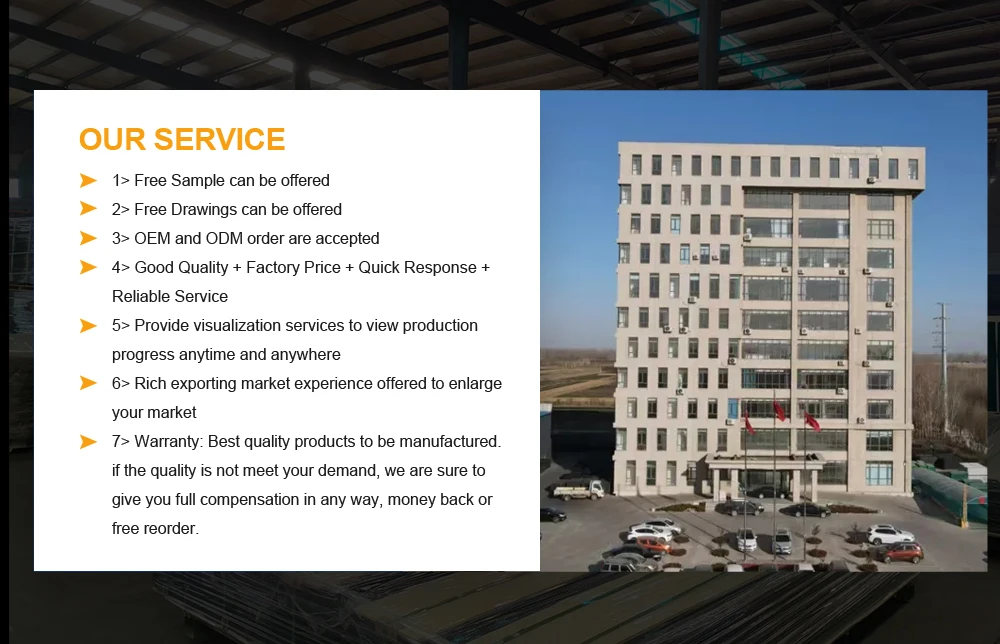 OUR SERVICE

1> Free Sample can be offered

2> Free Drawings can be offered

3> OEM and ODM order are accepted

4> Good Quality + Factory Price + Quick Response + Reliable Service

5> Provide visualization services to view production progress anytime and anywhere

6> Rich exporting market experience offered to enlarge your market

7> Warranty: Best quality products to be manufactured. if the quality is not meet your demand, we are sure to give you full compensation in any way, money back or free reorder.